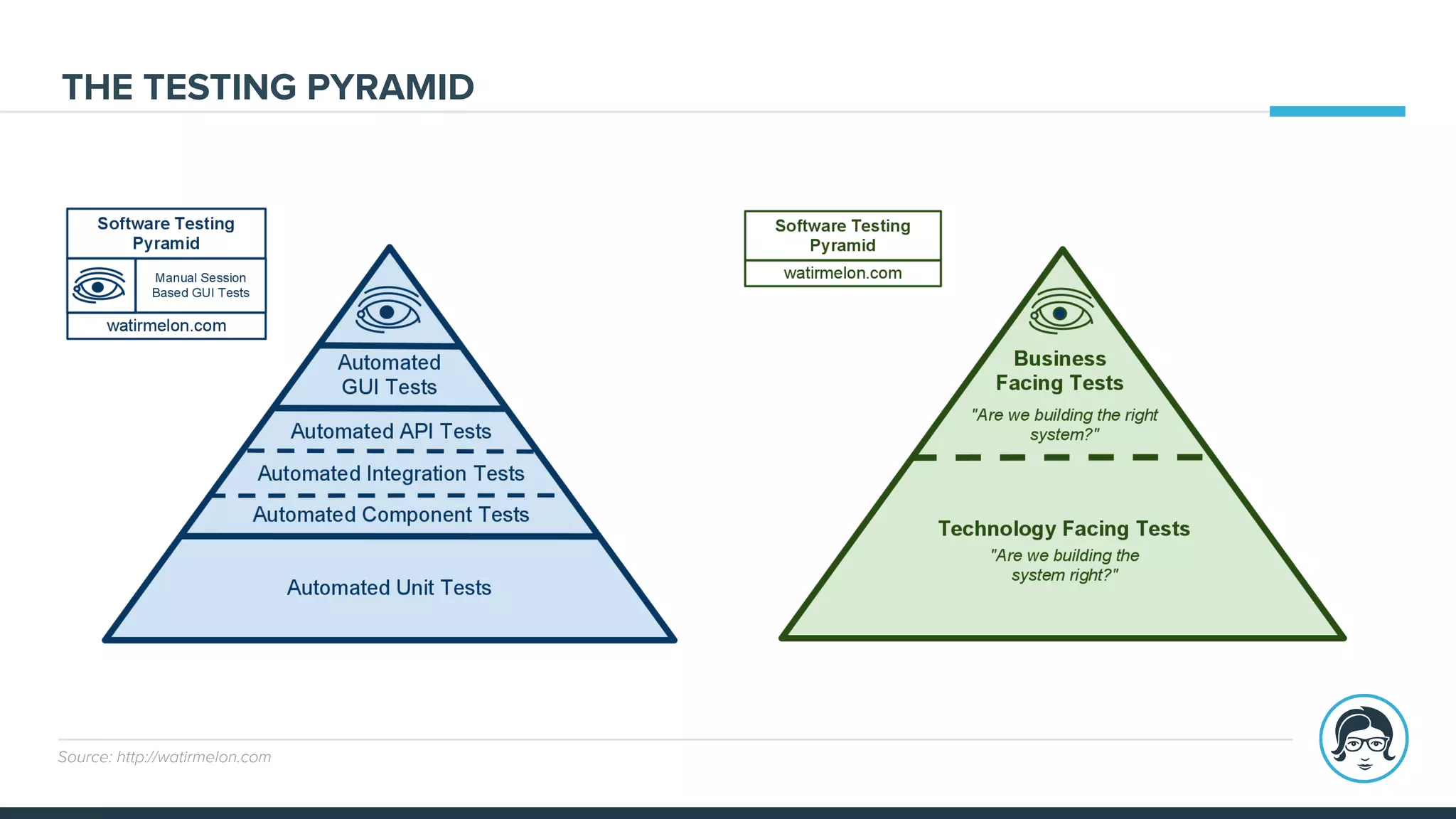 THE TESTING PYRAMID

Software Testing Pyramid

Manual Session Based GUI Tests

watirmelon.com

Automated GUI Tests

Automated API Tests

Automated Integration Tests

Automated Component Tests

Automated Unit Tests

Software Testing Pyramid

watirmelon.com

Business Facing Tests

"Are we building the right system?"

Technology Facing Tests

"Are we building the system right?"

Source: http://watirmelon.com